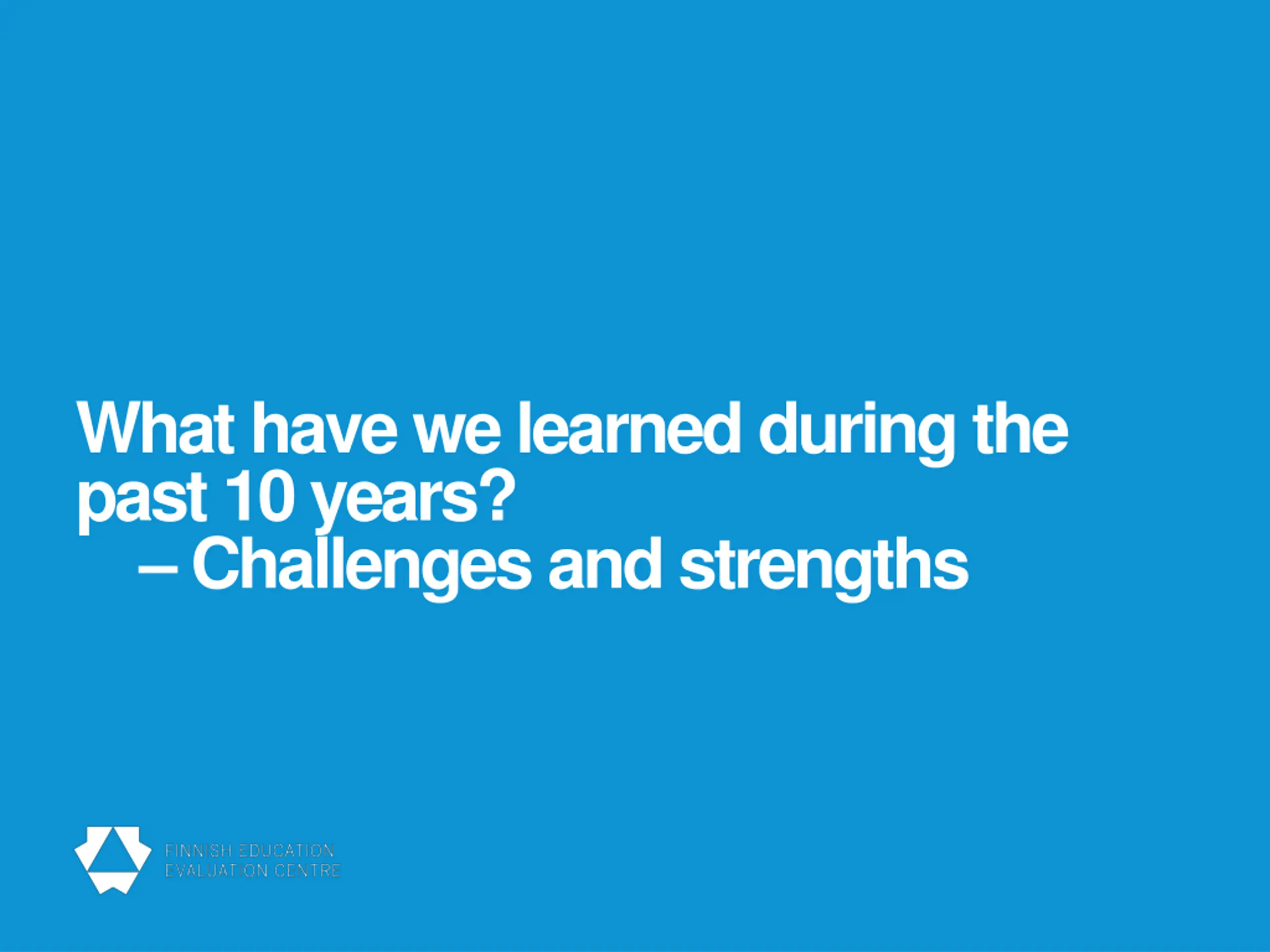 What have we learned during the past 10 years?
– Challenges and strengths

FINNISH EDUCATION
EVALUATION CENTRE